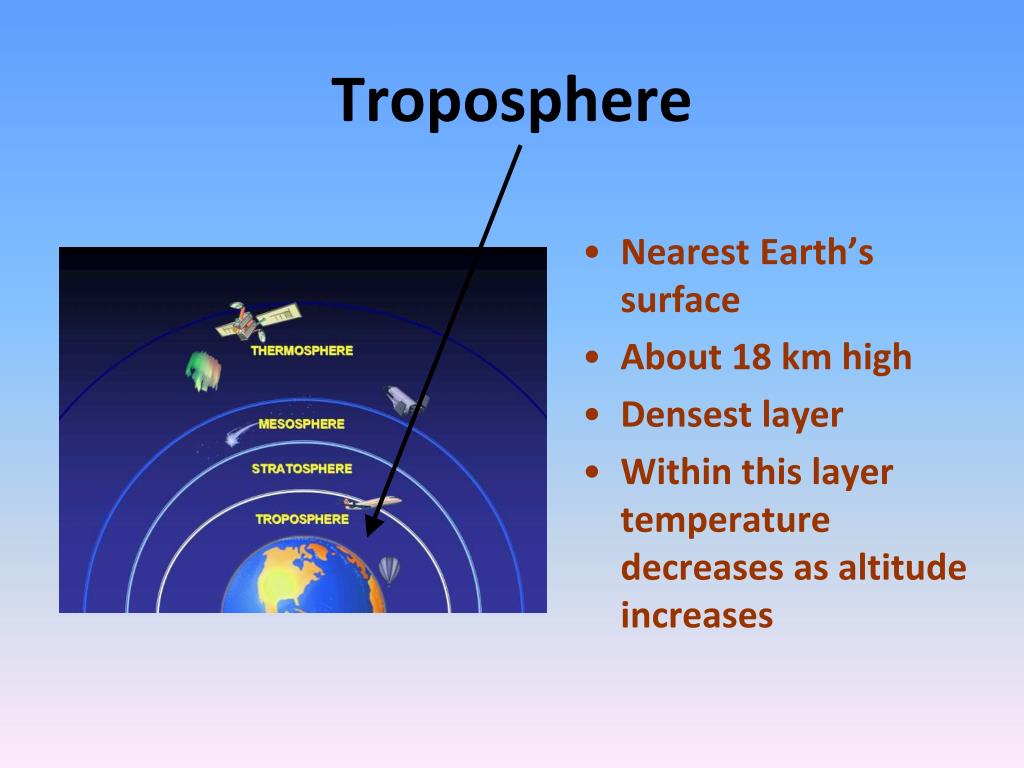 Troposphere

THERMOSPHERE
MESOSPHERE
STRATOSPHERE
TROPOSPHERE

• Nearest Earth's surface
• About 18 km high
• Densest layer
• Within this layer temperature decreases as altitude increases